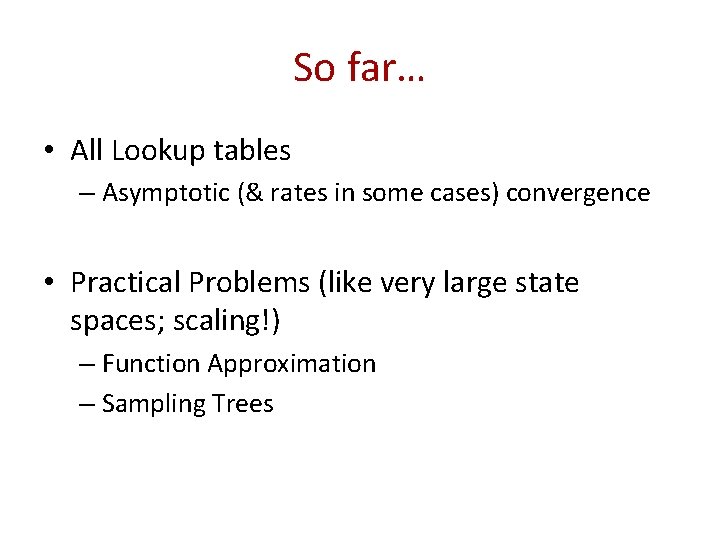 So far…

• All Lookup tables
  – Asymptotic (& rates in some cases) convergence

• Practical Problems (like very large state spaces; scaling!)
  – Function Approximation
  – Sampling Trees